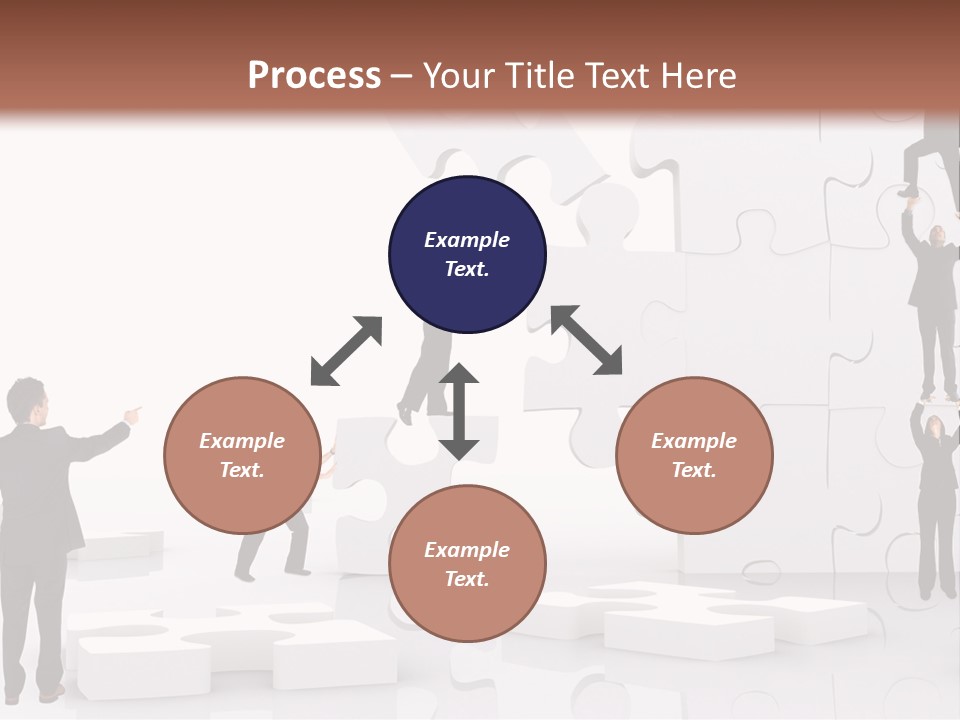 Process – Your Title Text Here

Example Text.

Example Text.

Example Text.

Example Text.